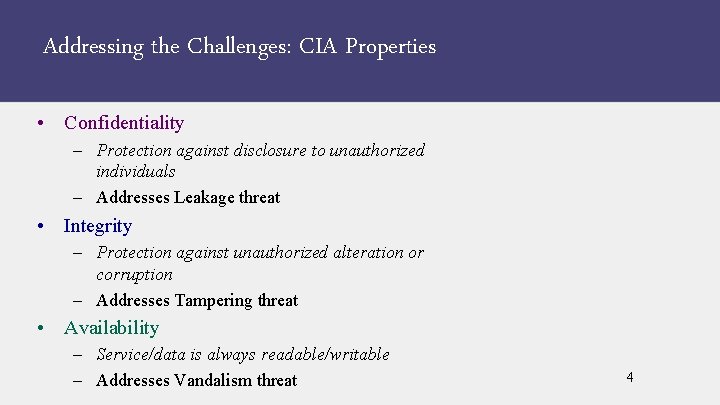 Addressing the Challenges: CIA Properties

• Confidentiality
– Protection against disclosure to unauthorized individuals
– Addresses Leakage threat

• Integrity
– Protection against unauthorized alteration or corruption
– Addresses Tampering threat

• Availability
– Service/data is always readable/writable
– Addresses Vandalism threat

4